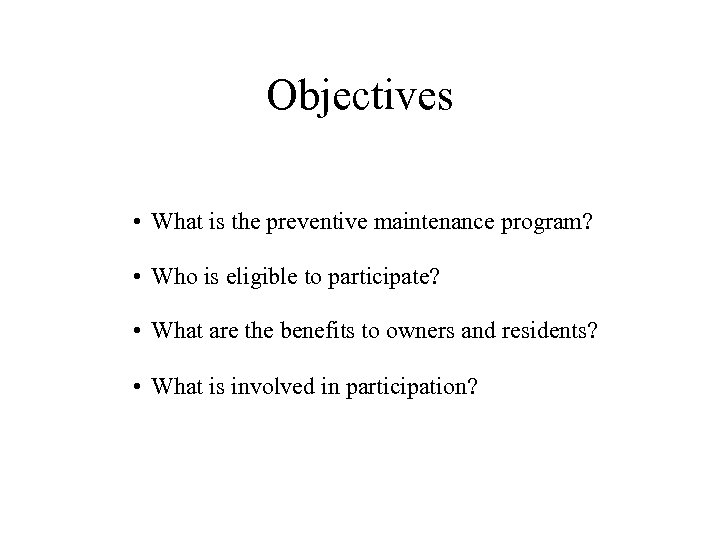 Objectives

• What is the preventive maintenance program?

• Who is eligible to participate?

• What are the benefits to owners and residents?

• What is involved in participation?